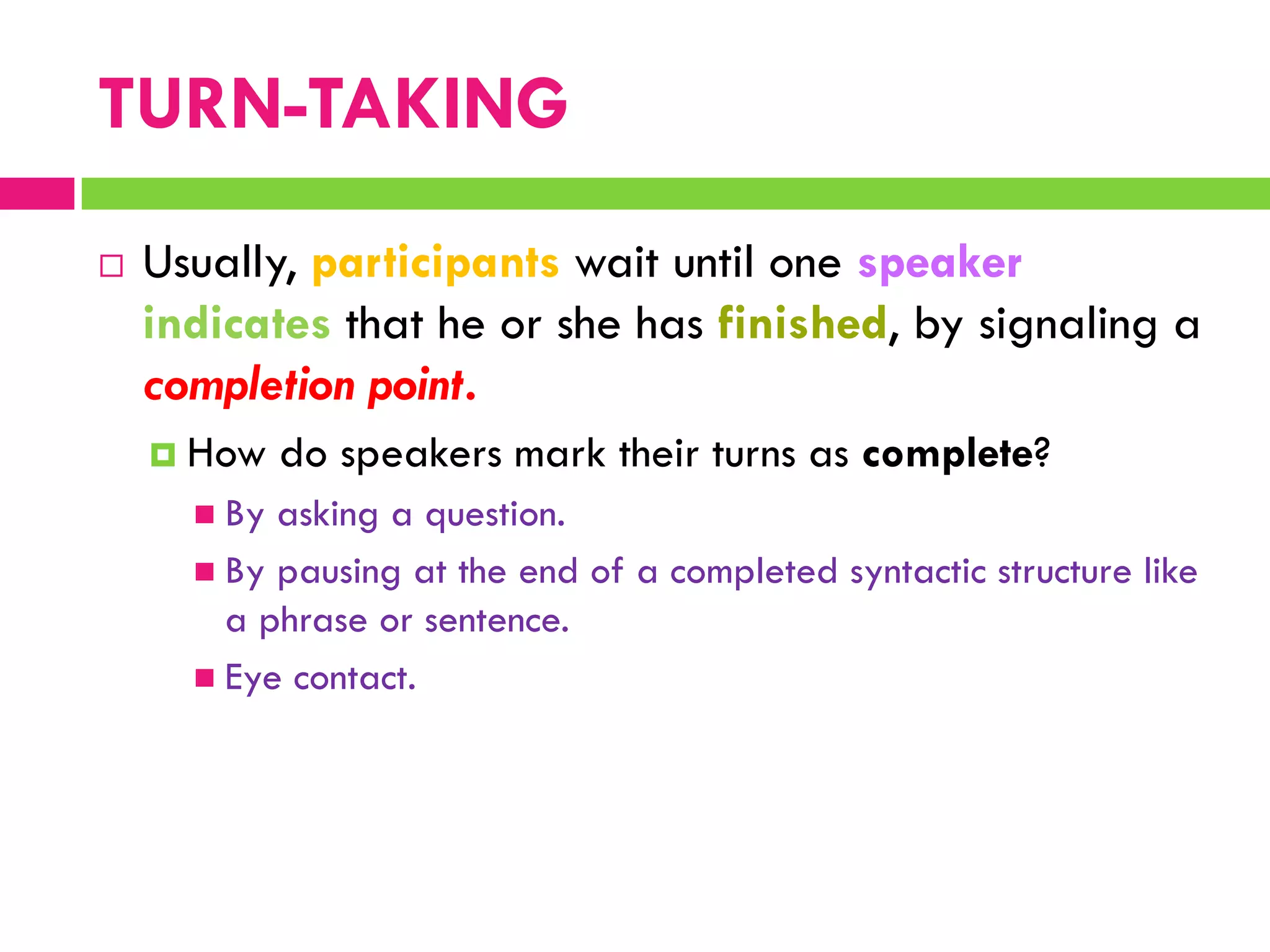 TURN-TAKING

Usually, participants wait until one speaker indicates that he or she has finished, by signaling a completion point.

How do speakers mark their turns as complete?

By asking a question.

By pausing at the end of a completed syntactic structure like a phrase or sentence.

Eye contact.